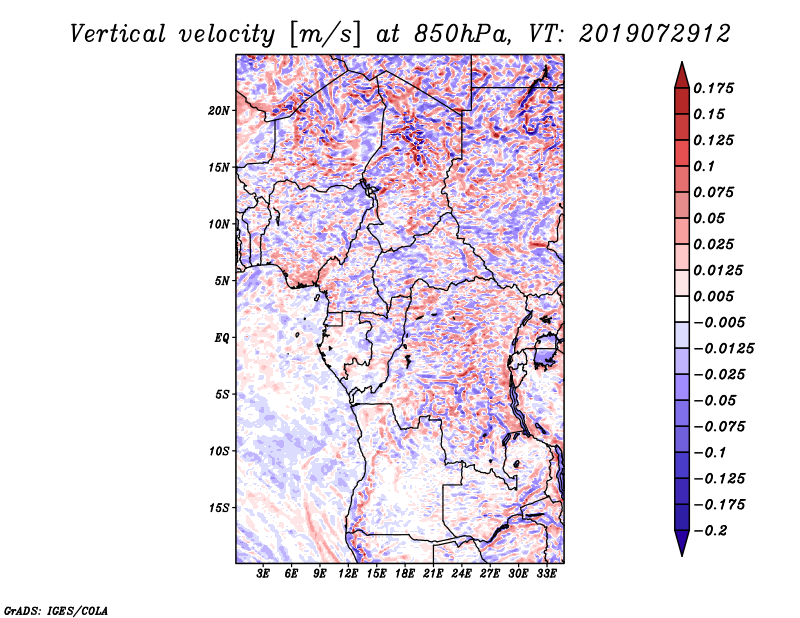 Vertical velocity [m/s] at 850hPa, VT: 2019072912

20N
15N
10N
5N
EQ
5S
10S
15S

3E 6E 9E 12E 15E 18E 21E 24E 27E 30E 33E

0.175
0.15
0.125
0.1
0.075
0.05
0.025
0.0125
0.005
−0.005
−0.0125
−0.025
−0.05
−0.075
−0.1
−0.125
−0.175
−0.2

GrADS: IGES/COLA